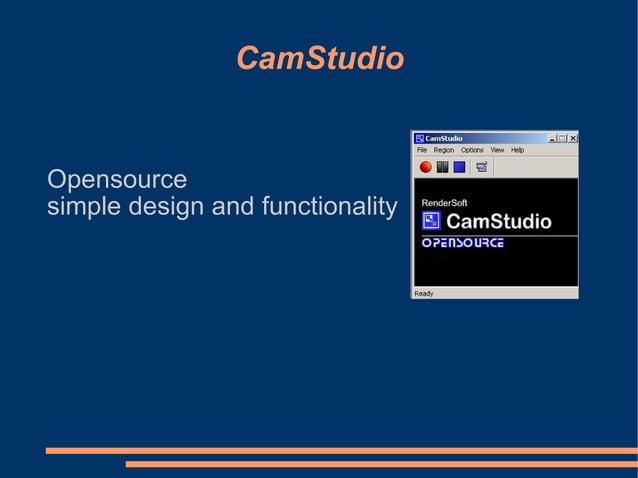 CamStudio

Opensource
simple design and functionality

CamStudio

File Region Options View Help

RenderSoft
CamStudio
OPENSOURCE

Ready